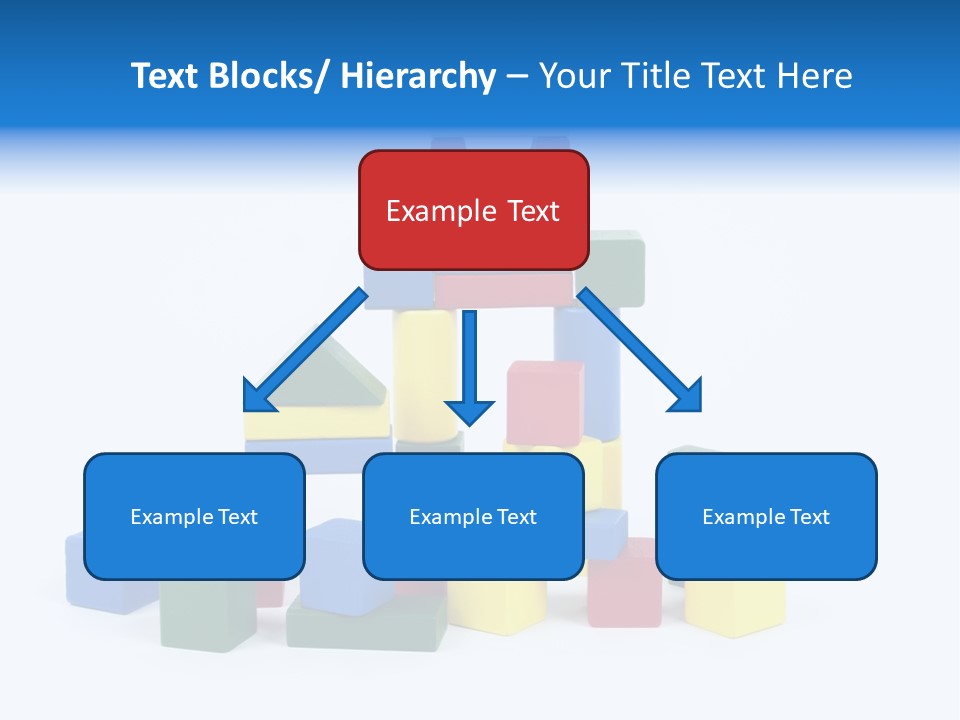 Text Blocks/ Hierarchy – Your Title Text Here

Example Text

Example Text

Example Text

Example Text